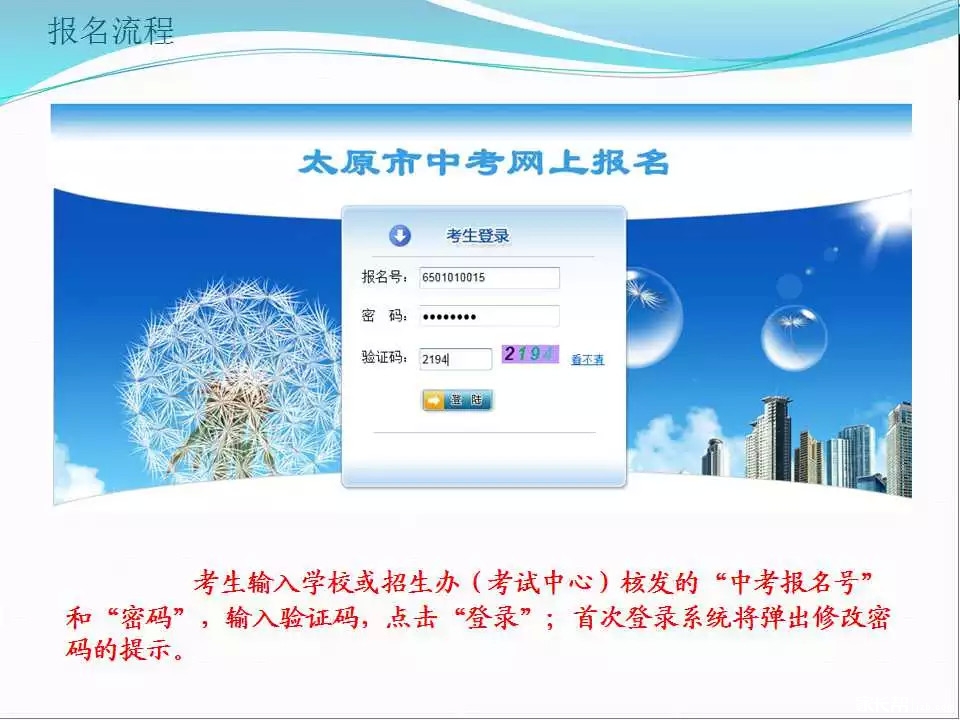 报名流程

太原市中考网上报名

考生登录

报名号: 6501010015

密　码: ••••••••

验证码: 2194　2194　看不清

登　陆

考生输入学校或招生办（考试中心）核发的“中考报名号”和“密码”，输入验证码，点击“登录”；首次登录系统将弹出修改密码的提示。